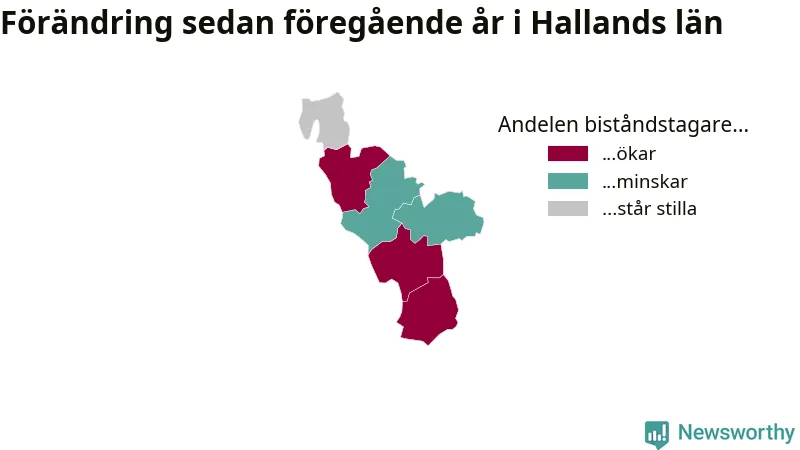 Förändring sedan föregående år i Hallands län

Andelen biståndstagare...
...ökar
...minskar
...står stilla

Newsworthy